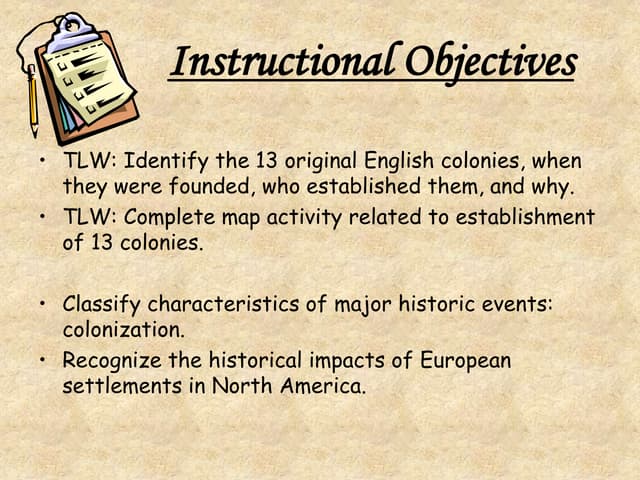 Instructional Objectives

• TLW: Identify the 13 original English colonies, when they were founded, who established them, and why.
• TLW: Complete map activity related to establishment of 13 colonies.

• Classify characteristics of major historic events: colonization.
• Recognize the historical impacts of European settlements in North America.